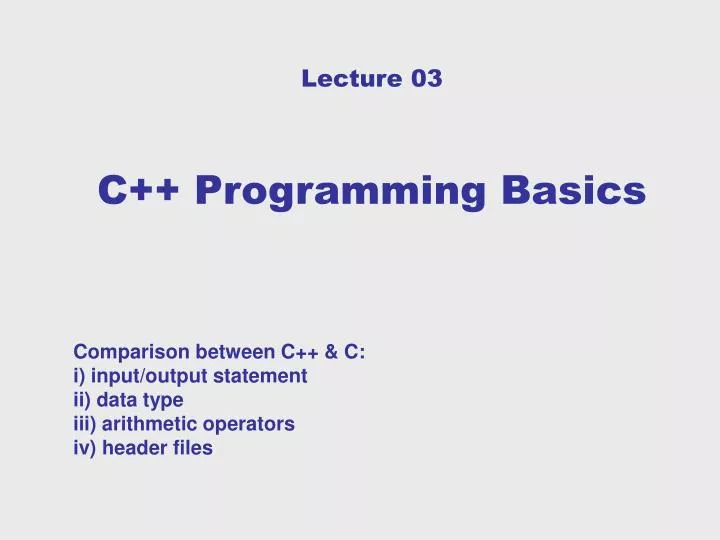 Lecture 03

C++ Programming Basics

Comparison between C++ & C:
i) input/output statement
ii) data type
iii) arithmetic operators
iv) header files